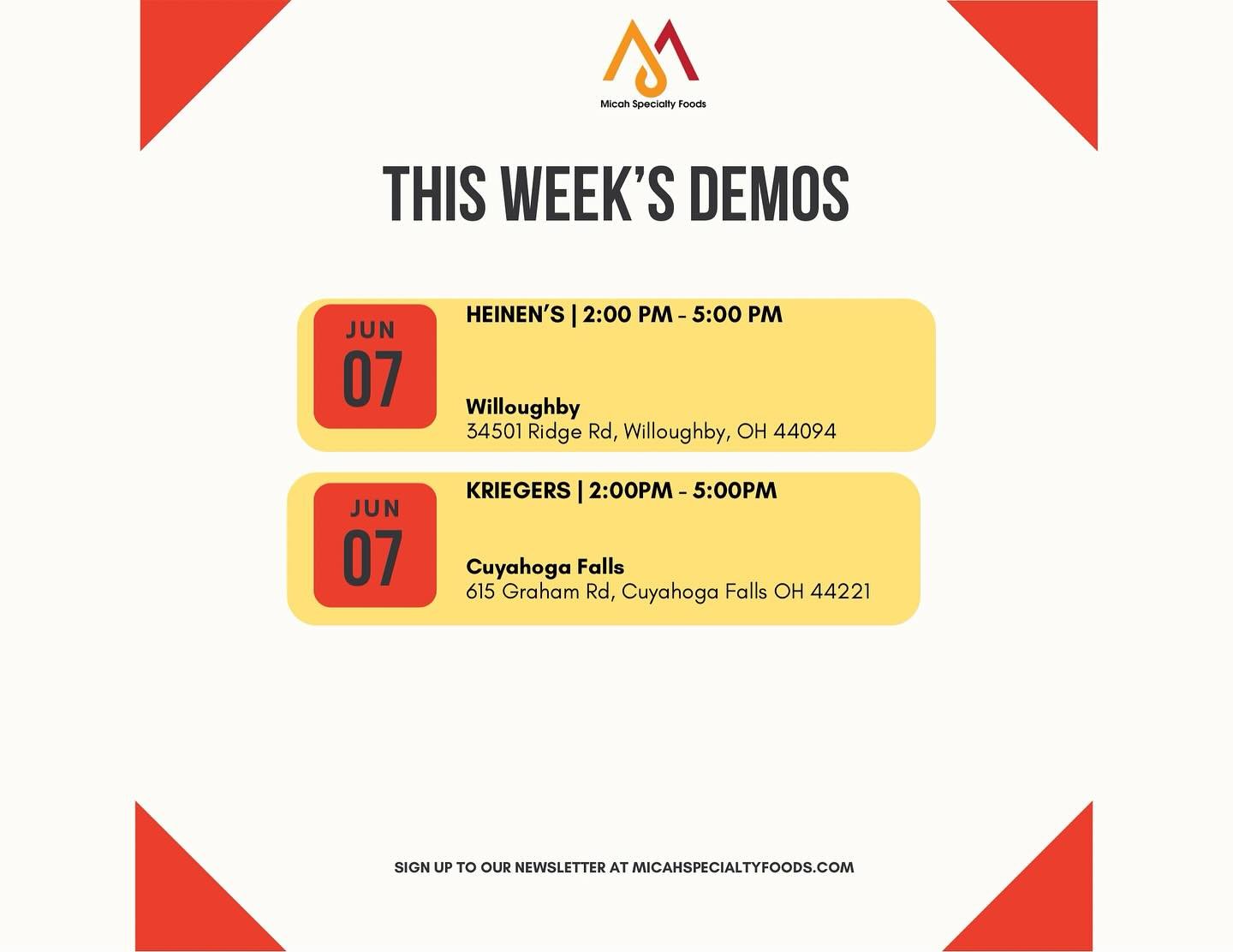 Micah Specialty Foods

THIS WEEK'S DEMOS

JUN
07

HEINEN'S | 2:00 PM - 5:00 PM

Willoughby
34501 Ridge Rd, Willoughby, OH 44094

JUN
07

KRIEGERS | 2:00PM - 5:00PM

Cuyahoga Falls
615 Graham Rd, Cuyahoga Falls OH 44221

SIGN UP TO OUR NEWSLETTER AT MICAHSPECIALTYFOODS.COM